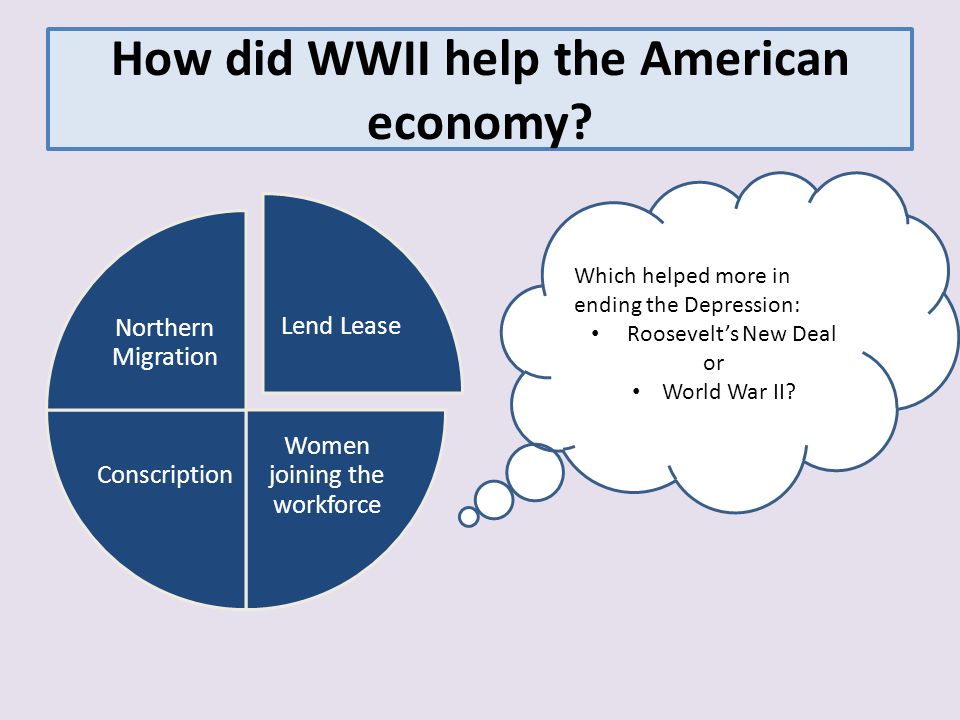 How did WWII help the American economy?

Northern Migration

Lend Lease

Conscription

Women joining the workforce

Which helped more in ending the Depression:
• Roosevelt's New Deal
or
• World War II?